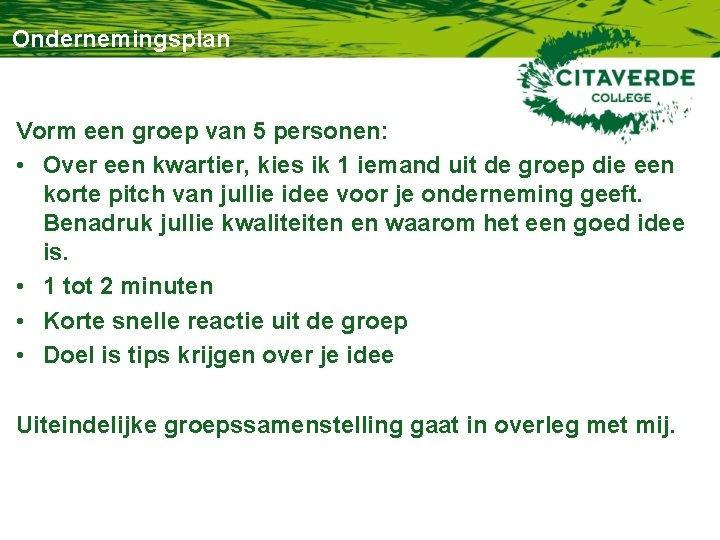 Ondernemingsplan

CITAVERDE COLLEGE

Vorm een groep van 5 personen:

• Over een kwartier, kies ik 1 iemand uit de groep die een korte pitch van jullie idee voor je onderneming geeft. Benadruk jullie kwaliteiten en waarom het een goed idee is.
• 1 tot 2 minuten
• Korte snelle reactie uit de groep
• Doel is tips krijgen over je idee

Uiteindelijke groepssamenstelling gaat in overleg met mij.